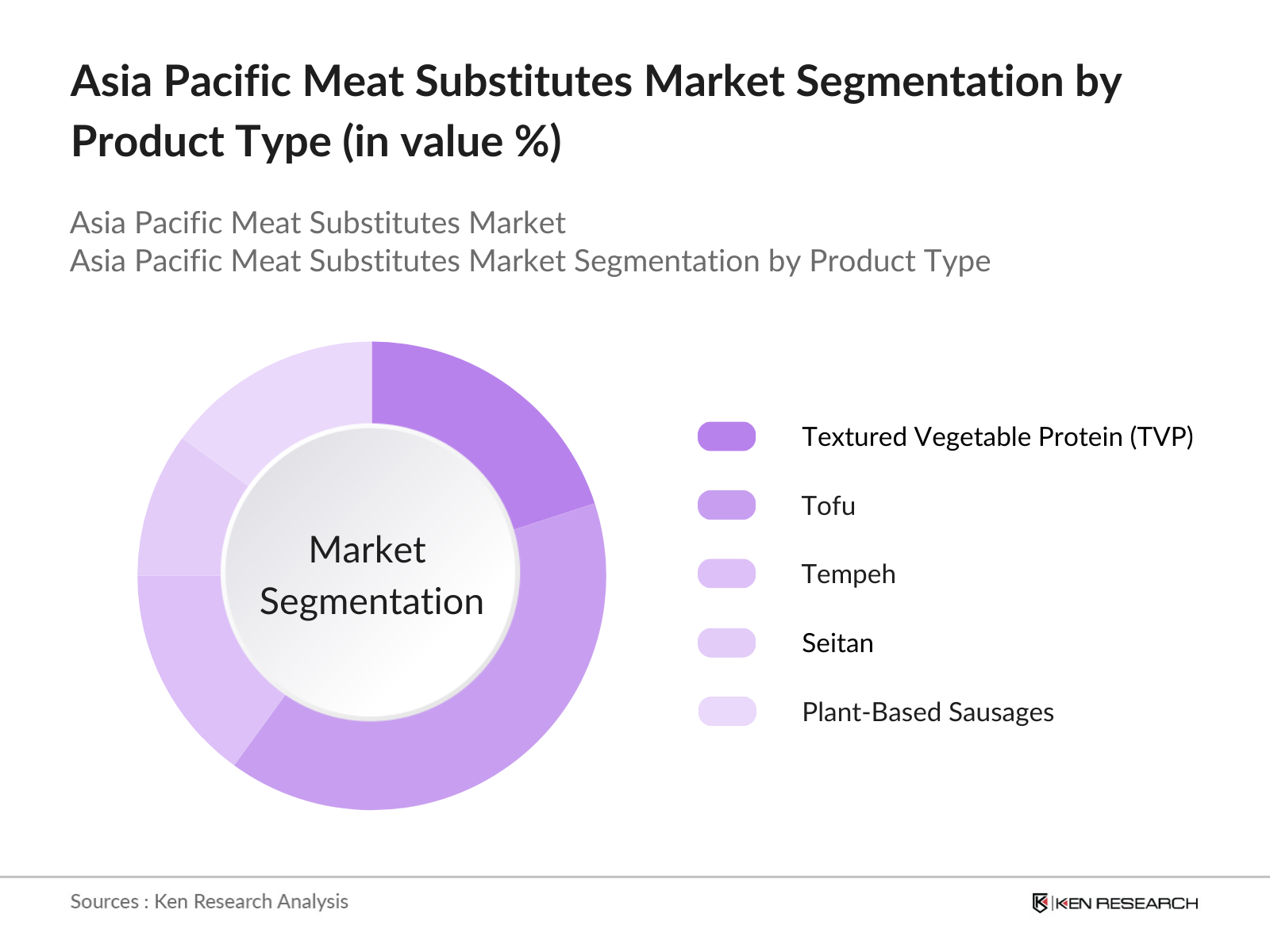 Asia Pacific Meat Substitutes Market Segmentation by Product Type (in value %)

Asia Pacific Meat Substitutes Market
Asia Pacific Meat Substitutes Market Segmentation by Product Type

Market Segmentation

Textured Vegetable Protein (TVP)
Tofu
Tempeh
Seitan
Plant-Based Sausages

Sources : Ken Research Analysis

KEN RESEARCH